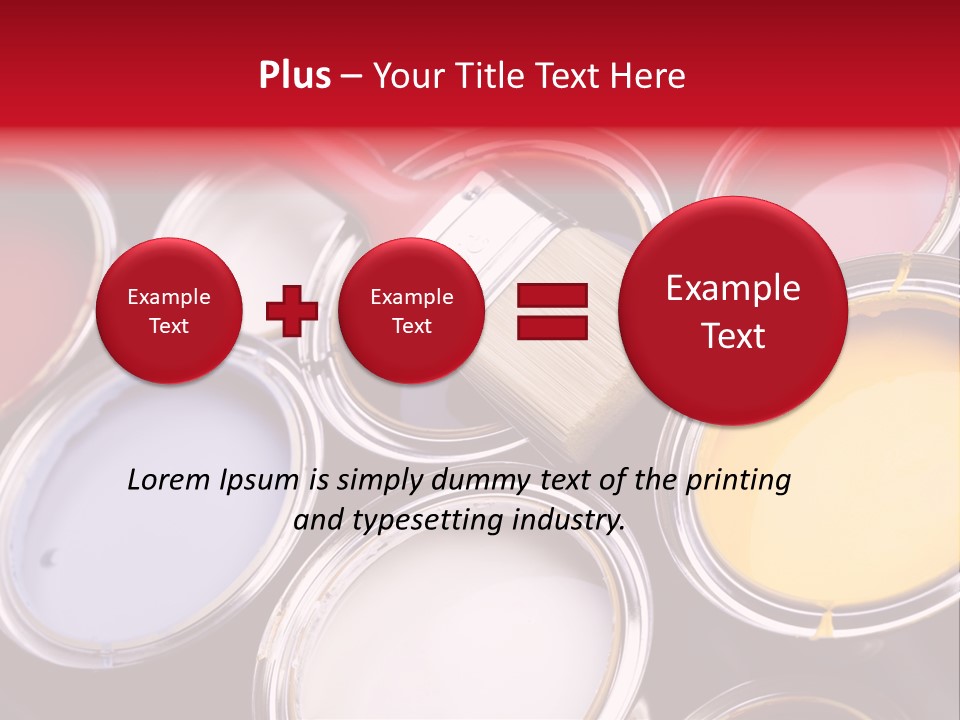 Plus – Your Title Text Here

Example Text

Example Text

Example Text

Lorem Ipsum is simply dummy text of the printing and typesetting industry.